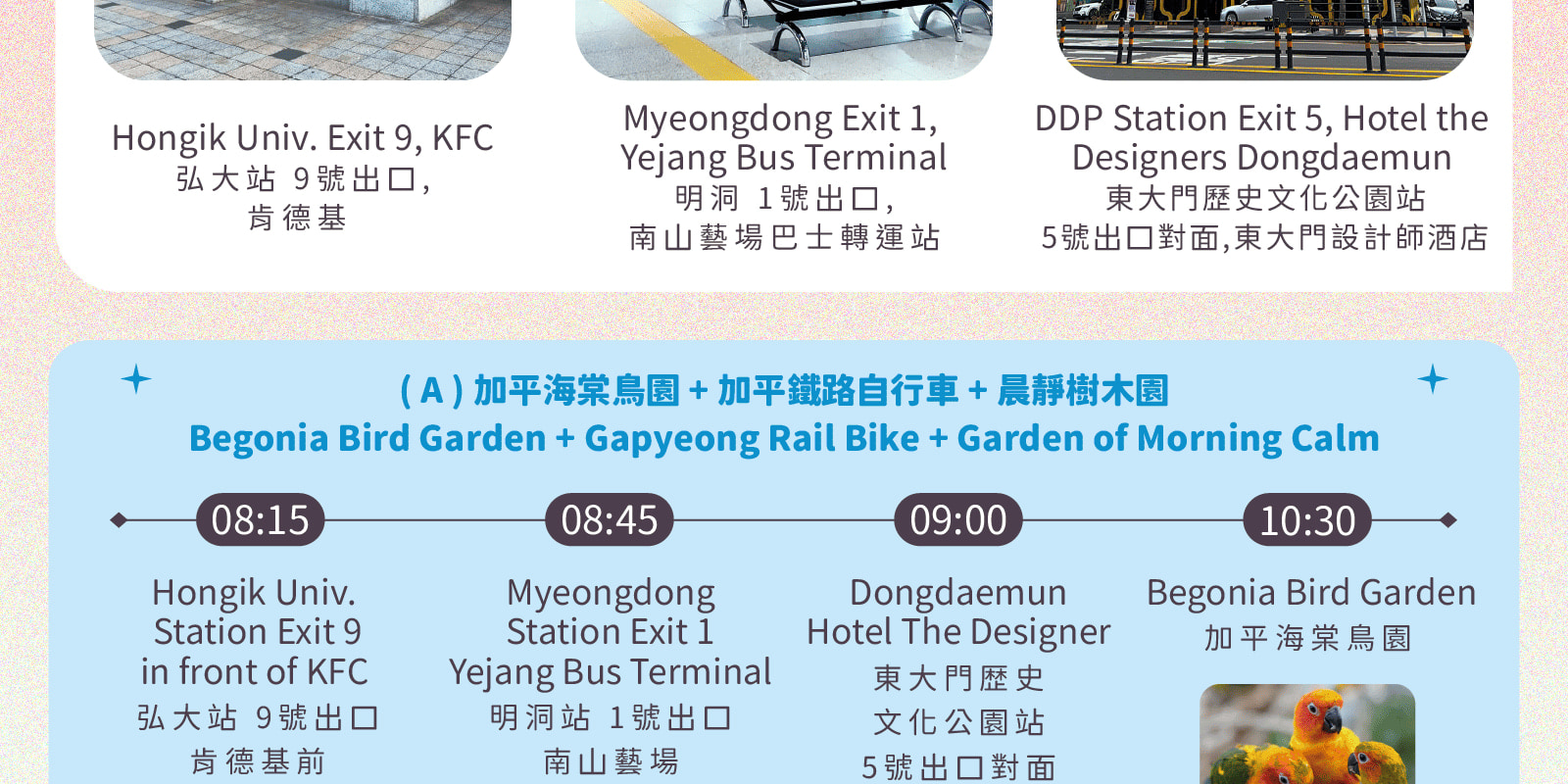 Hongik Univ. Exit 9, KFC
弘大站 9號出口,
肯德基

Myeongdong Exit 1,
Yejang Bus Terminal
明洞 1號出口,
南山藝場巴士轉運站

DDP Station Exit 5, Hotel the Designers Dongdaemun
東大門歷史文化公園站
5號出口對面,東大門設計師酒店

( A ) 加平海棠鳥園 + 加平鐵路自行車 + 晨靜樹木園
Begonia Bird Garden + Gapyeong Rail Bike + Garden of Morning Calm

08:15
Hongik Univ. Station Exit 9 in front of KFC
弘大站 9號出口
肯德基前

08:45
Myeongdong Station Exit 1
Yejang Bus Terminal
明洞站 1號出口
南山藝場

09:00
Dongdaemun
Hotel The Designer
東大門歷史
文化公園站
5號出口對面

10:30
Begonia Bird Garden
加平海棠鳥園